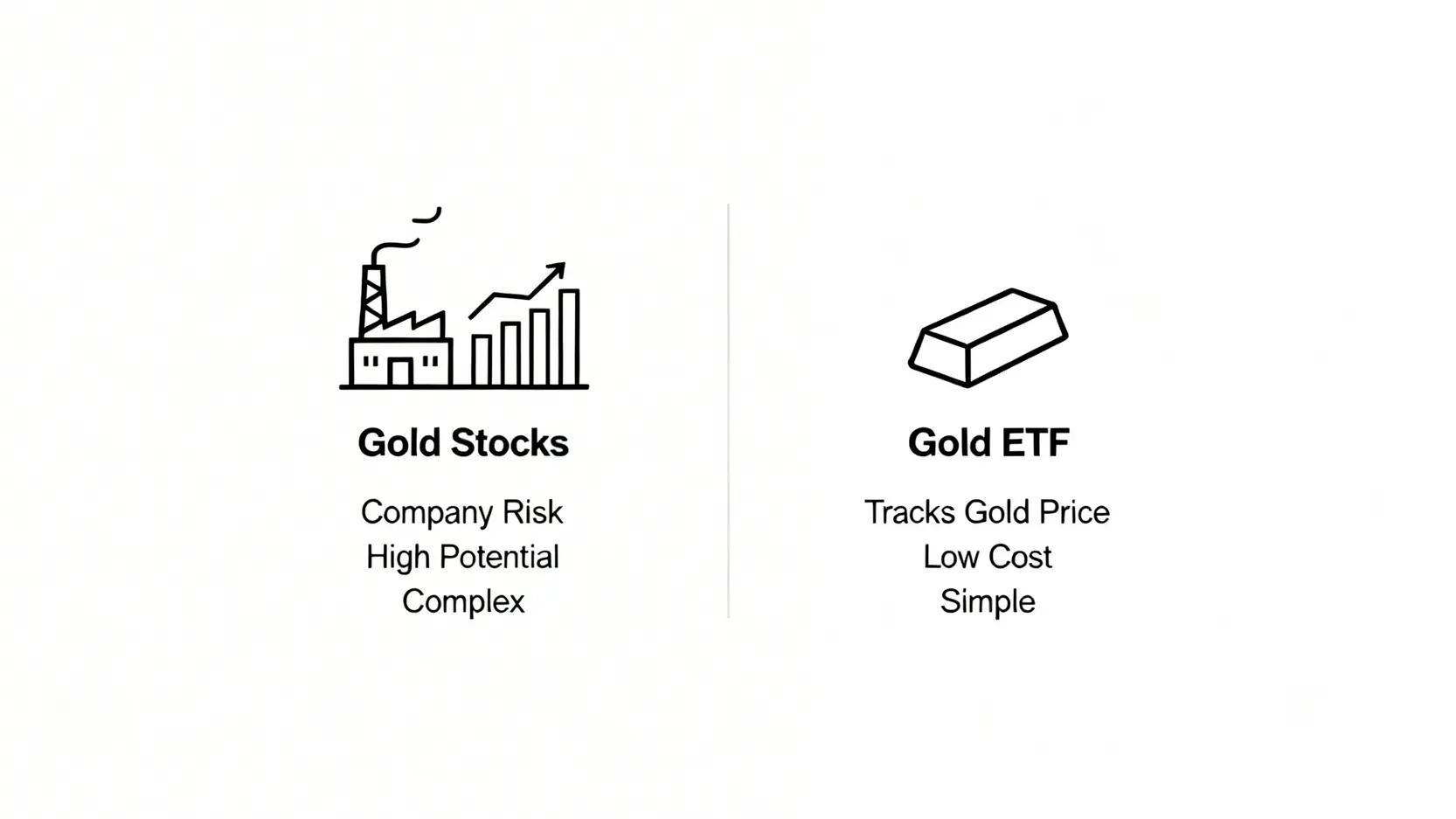 Gold Stocks

Company Risk
High Potential
Complex

Gold ETF

Tracks Gold Price
Low Cost
Simple